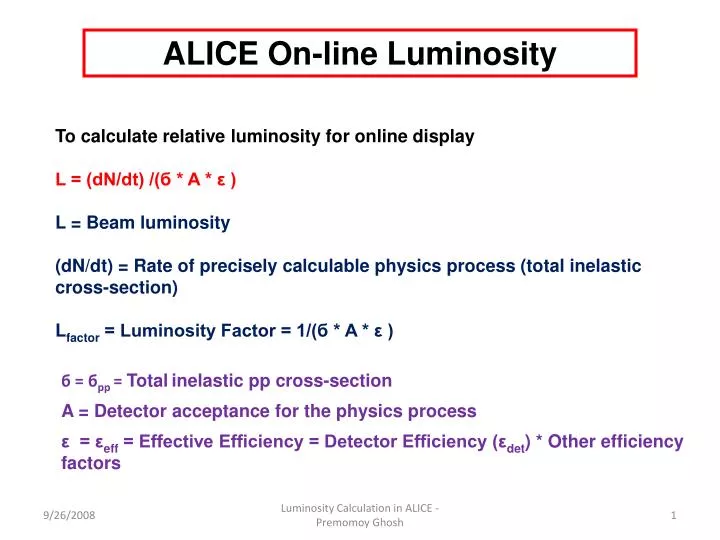 ALICE On-line Luminosity

To calculate relative luminosity for online display

L = (dN/dt) /(б * A * ε )

L = Beam luminosity

(dN/dt) = Rate of precisely calculable physics process (total inelastic cross-section)

$L_{factor}$ = Luminosity Factor = 1/(б * A * ε )

б = $б_{pp}$ = Total inelastic pp cross-section

A = Detector acceptance for the physics process

ε = $ε_{eff}$ = Effective Efficiency = Detector Efficiency ($ε_{det}$) * Other efficiency factors

9/26/2008

Luminosity Calculation in ALICE - Premomoy Ghosh

1